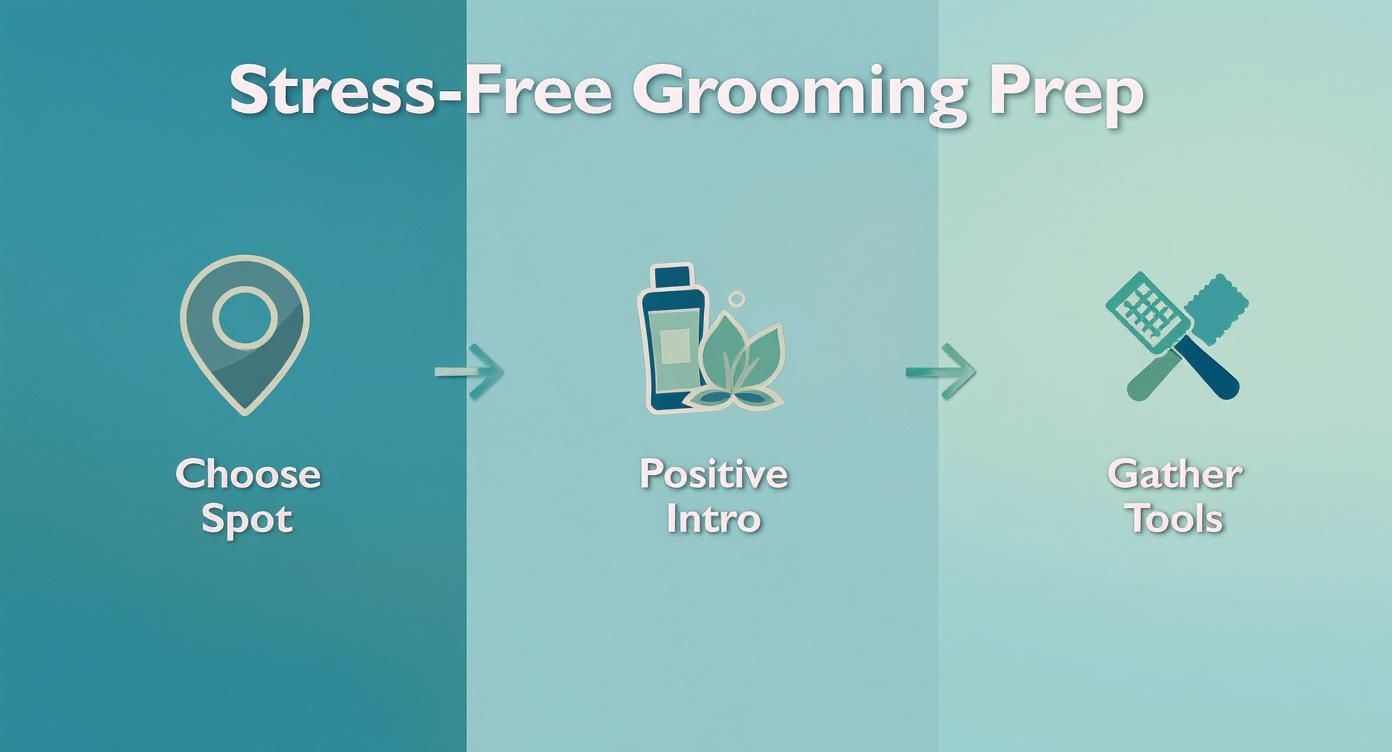 Stress-Free Grooming Prep

Choose Spot

Positive Intro

Gather Tools